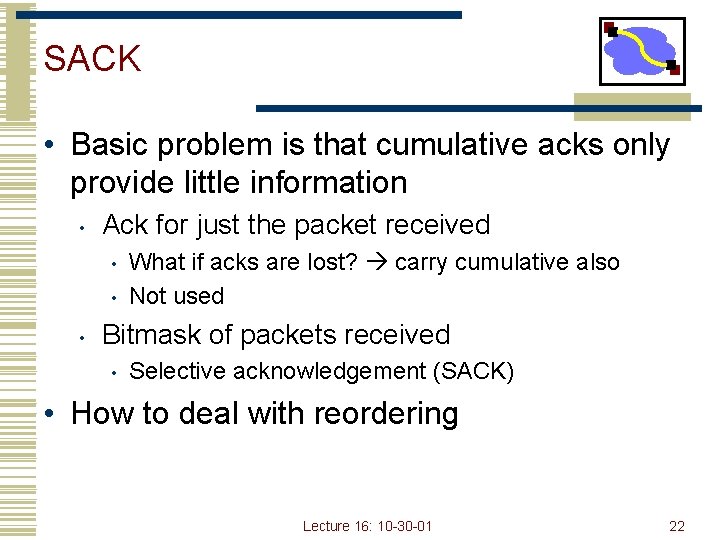 SACK

• Basic problem is that cumulative acks only provide little information
  • Ack for just the packet received
    • What if acks are lost? → carry cumulative also
    • Not used
  • Bitmask of packets received
    • Selective acknowledgement (SACK)
• How to deal with reordering

Lecture 16: 10-30-01

22